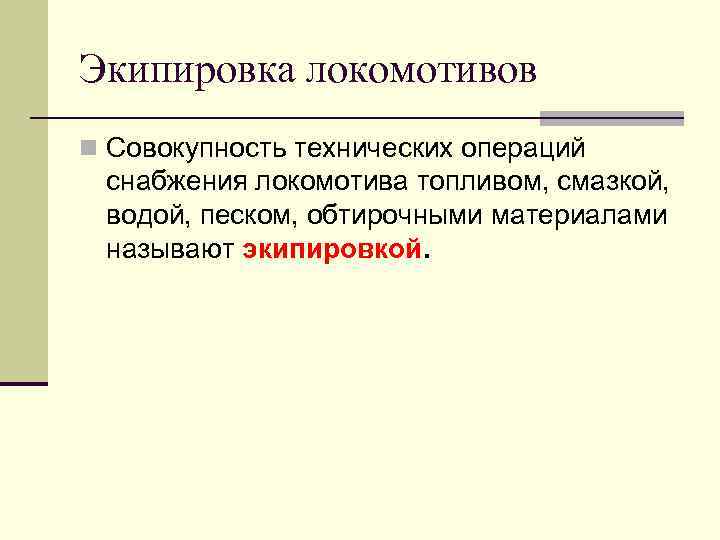 Экипировка локомотивов

Совокупность технических операций снабжения локомотива топливом, смазкой, водой, песком, обтирочными материалами называют экипировкой.